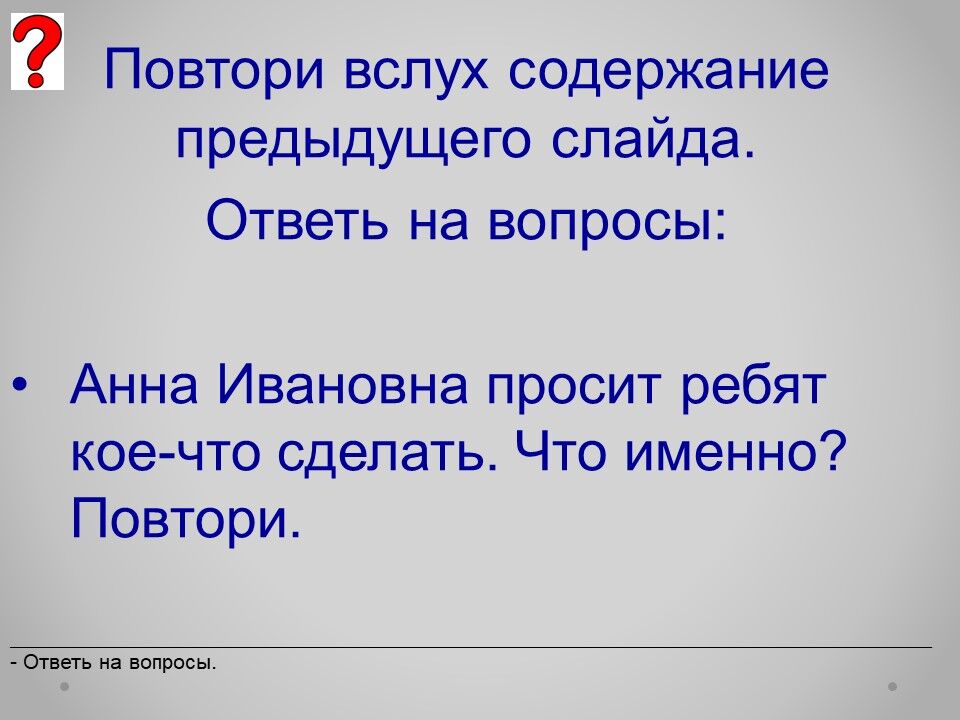 ?

Повтори вслух содержание предыдущего слайда.

Ответь на вопросы:

• Анна Ивановна просит ребят кое-что сделать. Что именно? Повтори.

- Ответь на вопросы.